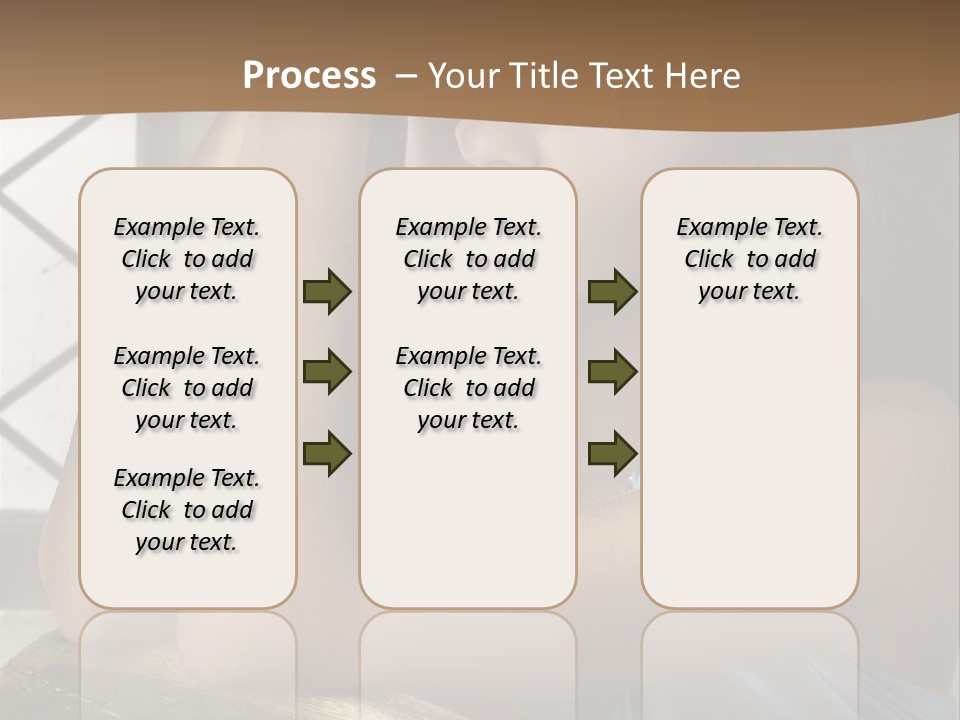 Process – Your Title Text Here

Example Text. Click to add your text.

Example Text. Click to add your text.

Example Text. Click to add your text.

Example Text. Click to add your text.

Example Text. Click to add your text.

Example Text. Click to add your text.